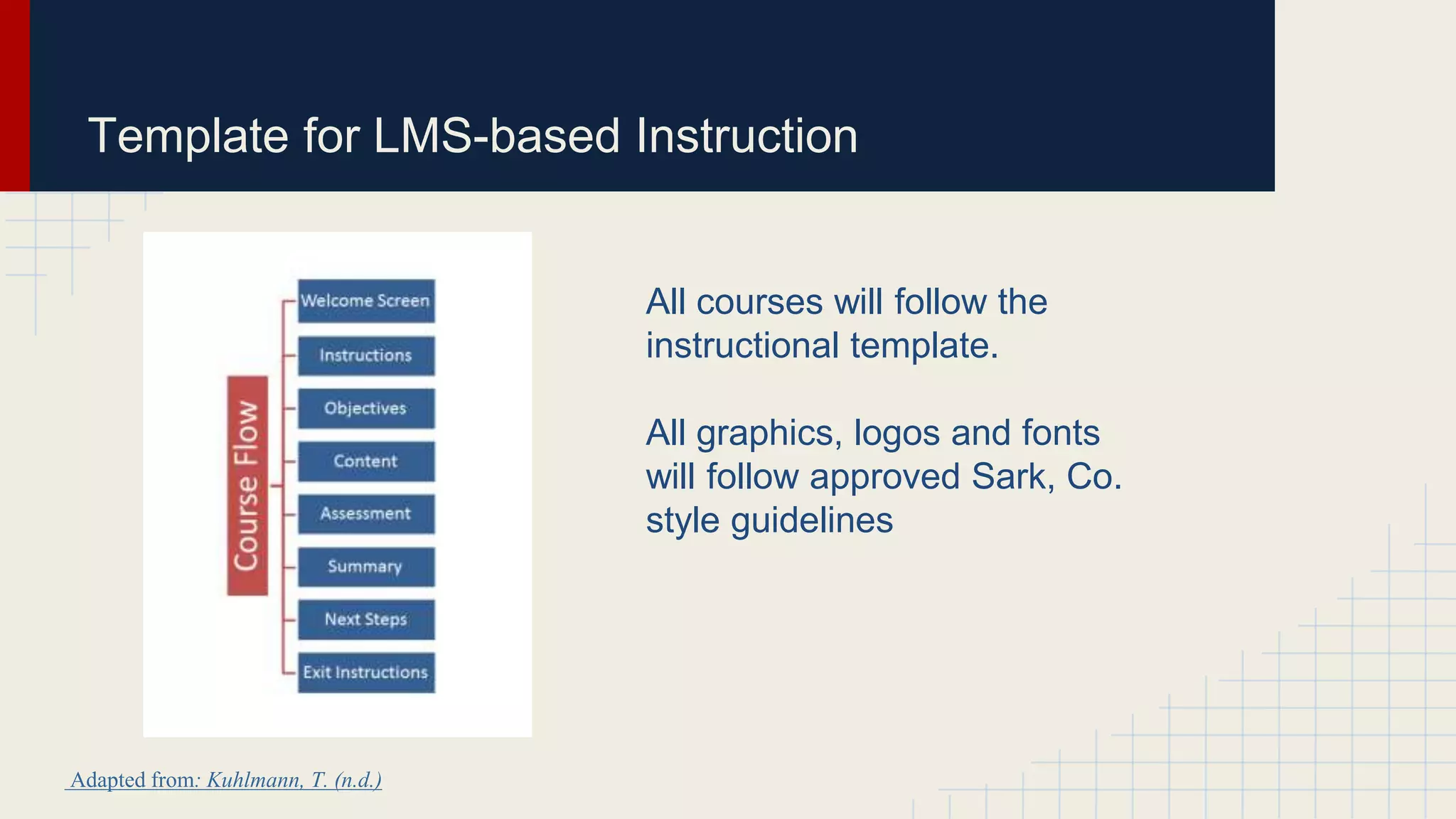 Template for LMS-based Instruction

Course Flow

Welcome Screen

Instructions

Objectives

Content

Assessment

Summary

Next Steps

Exit Instructions

All courses will follow the instructional template.

All graphics, logos and fonts will follow approved Sark, Co. style guidelines

Adapted from: Kuhlmann, T. (n.d.)